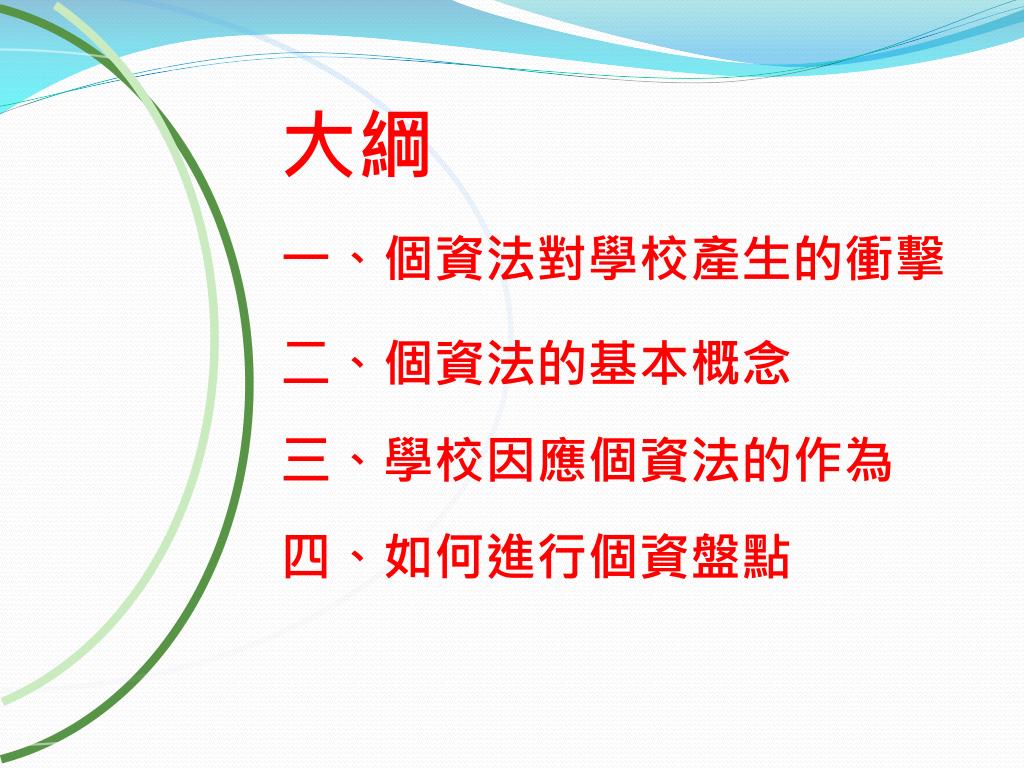 大綱

一、個資法對學校產生的衝擊

二、個資法的基本概念

三、學校因應個資法的作為

四、如何進行個資盤點